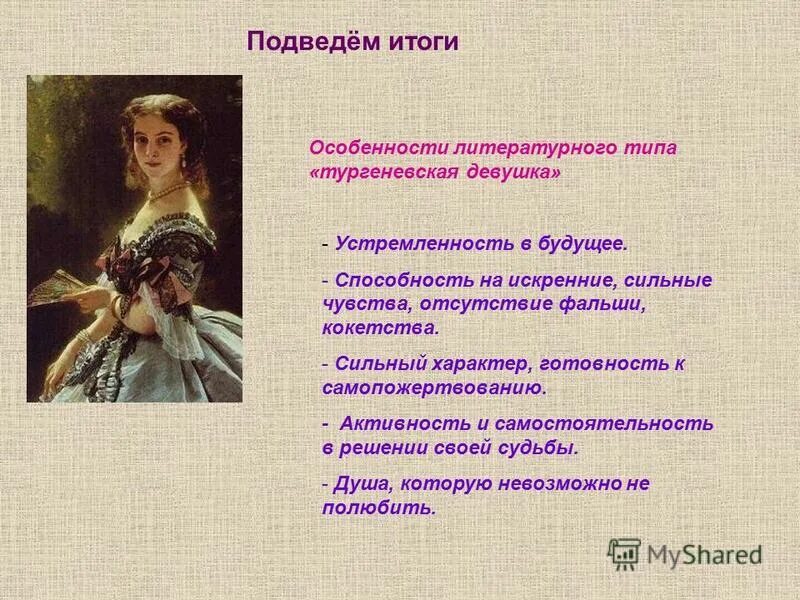 Подведём итоги

Особенности литературного типа «тургеневская девушка»

- Устремленность в будущее.

- Способность на искренние, сильные чувства, отсутствие фальши, кокетства.

- Сильный характер, готовность к самопожертвованию.

- Активность и самостоятельность в решении своей судьбы.

- Душа, которую невозможно не полюбить.

MyShared